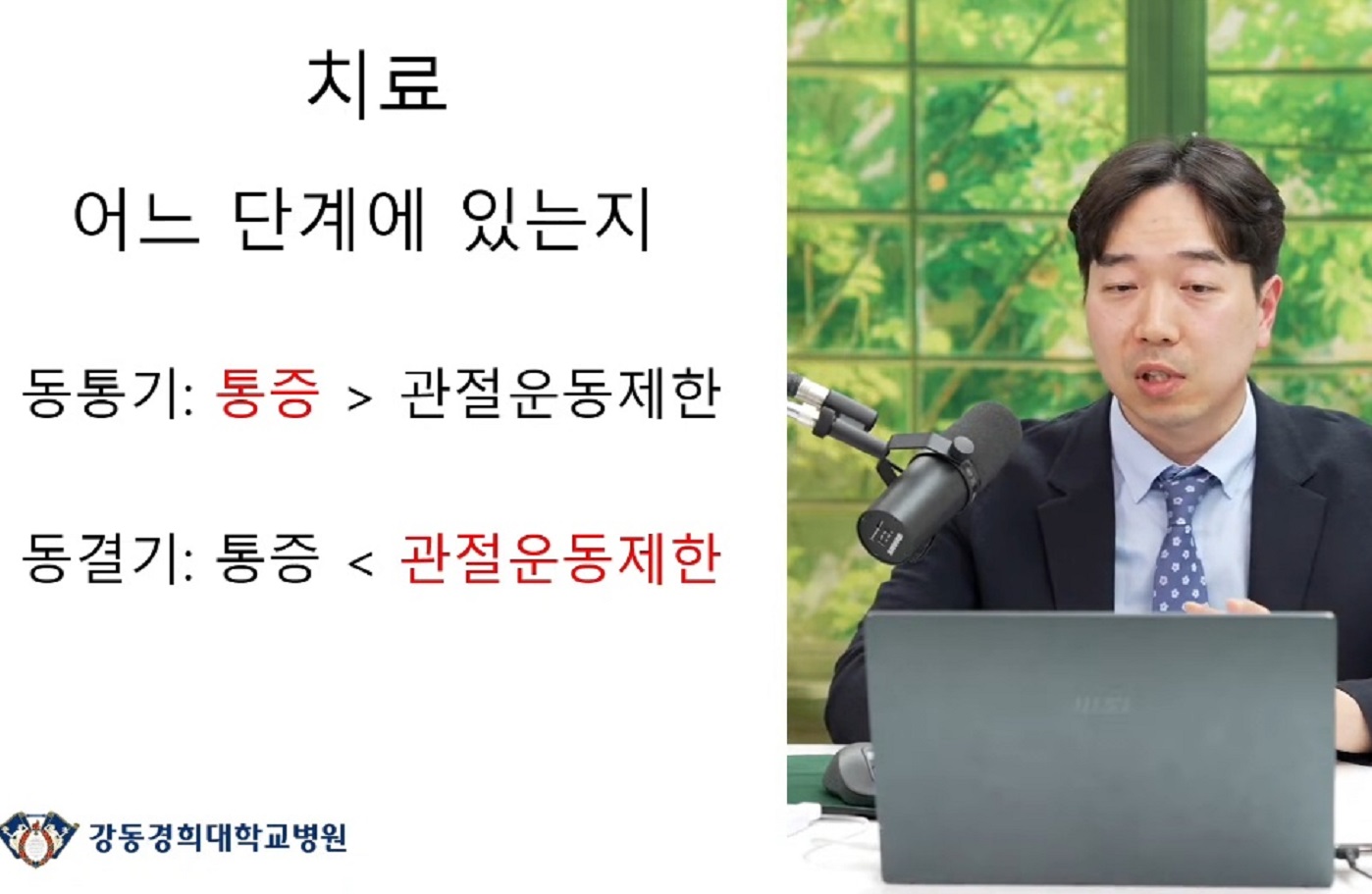 치료

어느 단계에 있는지

동통기: 통증 > 관절운동제한

동결기: 통증 < 관절운동제한

강동경희대학교병원